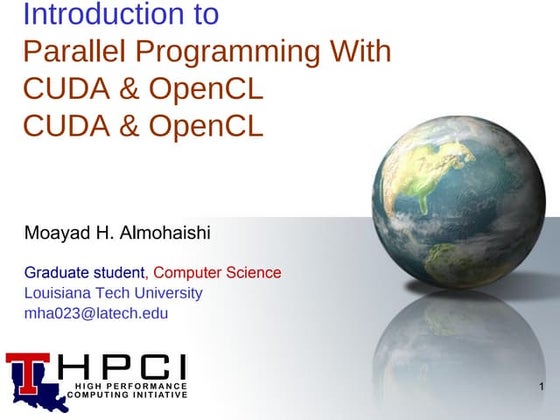 Introduction to
Parallel Programming With
CUDA & OpenCL
CUDA & OpenCL

Moayad H. Almohaishi

Graduate student, Computer Science
Louisiana Tech University
mha023@latech.edu

T HPCI
HIGH PERFORMANCE
COMPUTING INITIATIVE

1